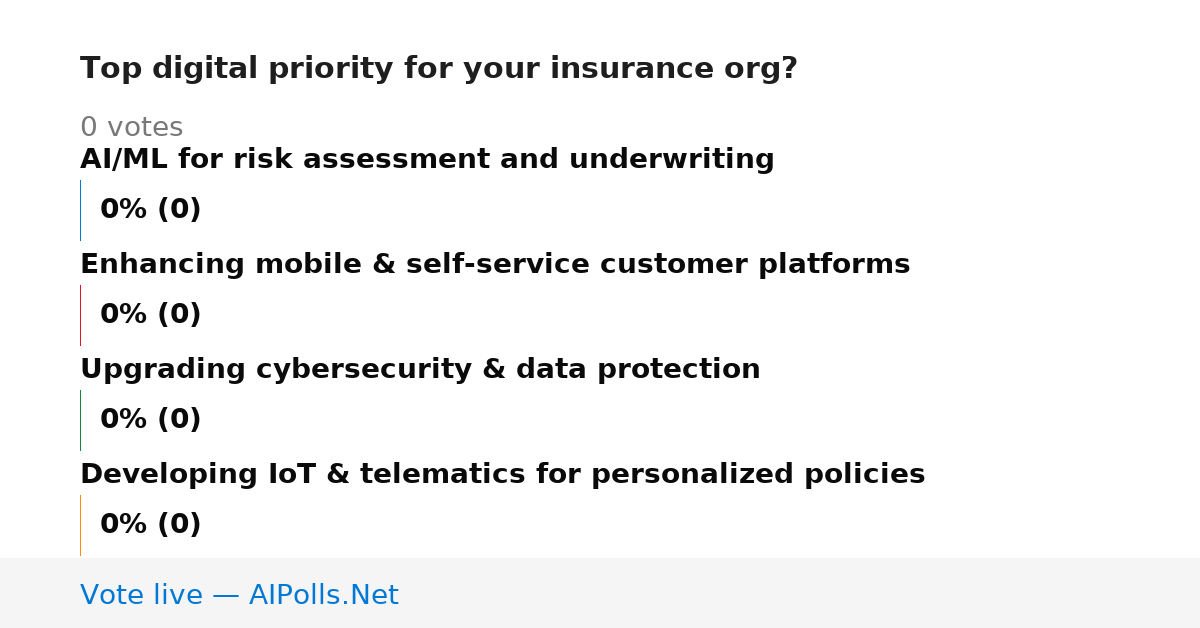 Top digital priority for your insurance org?

0 votes

AI/ML for risk assessment and underwriting

0% (0)

Enhancing mobile & self-service customer platforms

0% (0)

Upgrading cybersecurity & data protection

0% (0)

Developing IoT & telematics for personalized policies

0% (0)

Vote live — AIPolls.Net